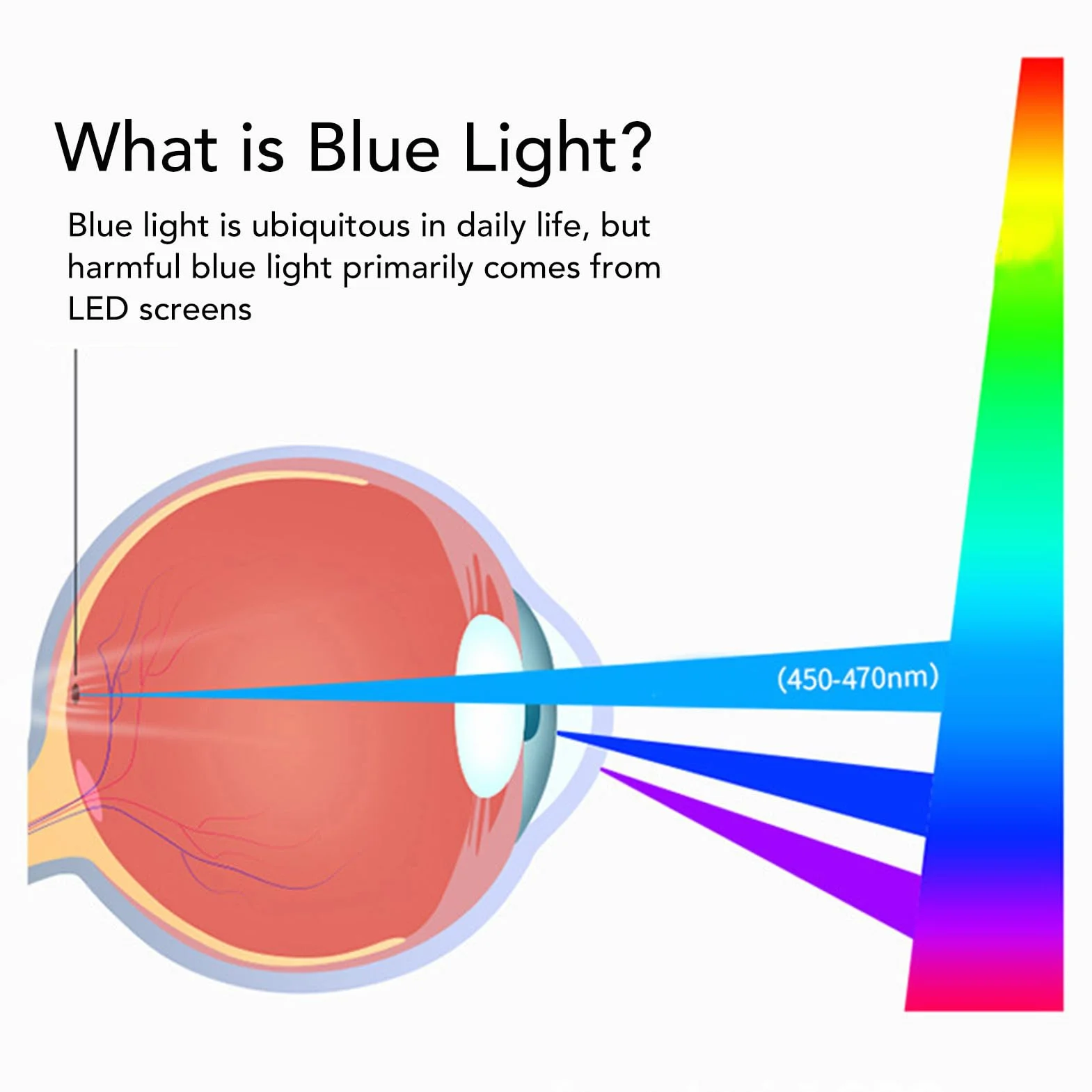 What is Blue Light?

Blue light is ubiquitous in daily life, but harmful blue light primarily comes from LED screens

(450-470nm)